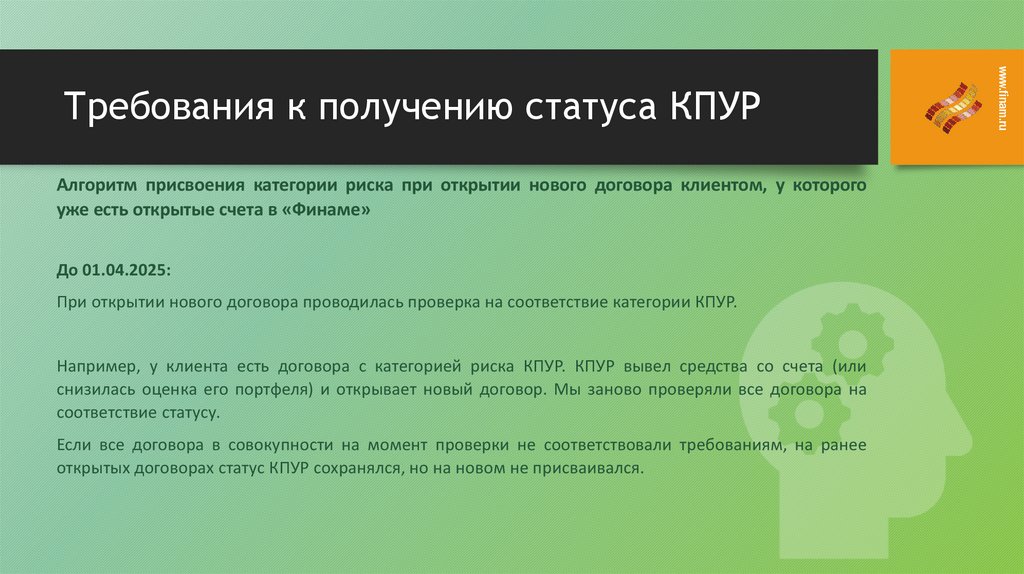 Требования к получению статуса КПУР

www.finam.ru

Алгоритм присвоения категории риска при открытии нового договора клиентом, у которого уже есть открытые счета в «Финаме»

До 01.04.2025:

При открытии нового договора проводилась проверка на соответствие категории КПУР.

Например, у клиента есть договора с категорией риска КПУР. КПУР вывел средства со счета (или снизилась оценка его портфеля) и открывает новый договор. Мы заново проверяли все договора на соответствие статусу.

Если все договора в совокупности на момент проверки не соответствовали требованиям, на ранее открытых договорах статус КПУР сохранялся, но на новом не присваивался.